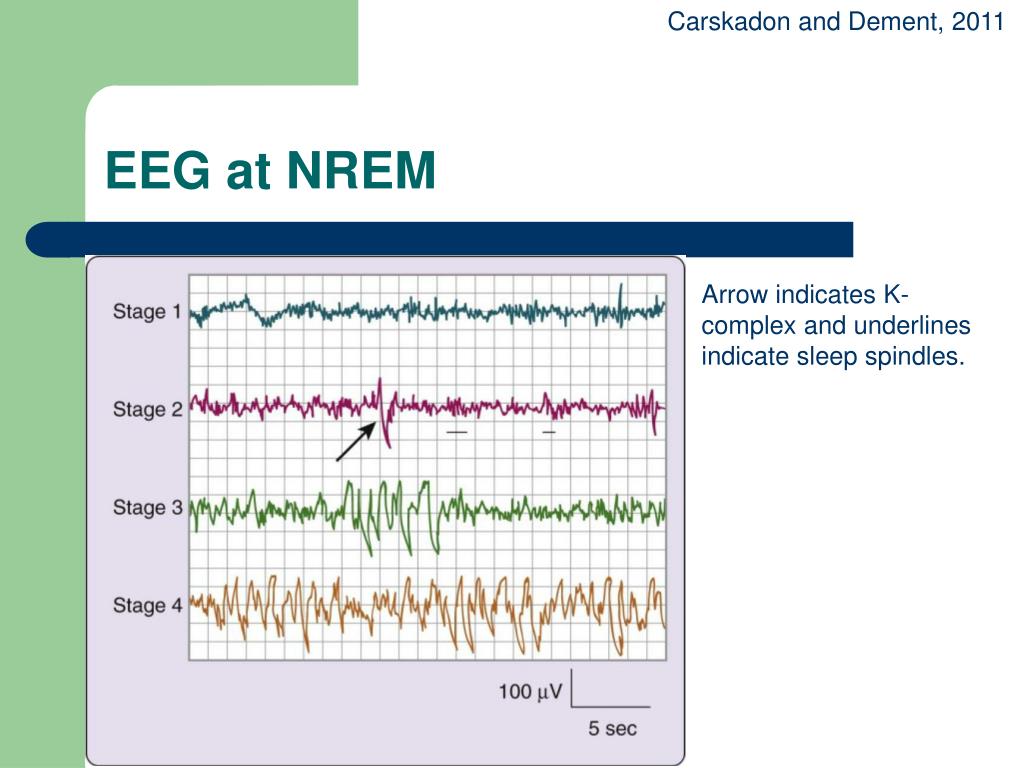 Carskadon and Dement, 2011

EEG at NREM

Stage 1

Stage 2

Stage 3

Stage 4

100 $\mu$V

5 sec

Arrow indicates K-complex and underlines indicate sleep spindles.